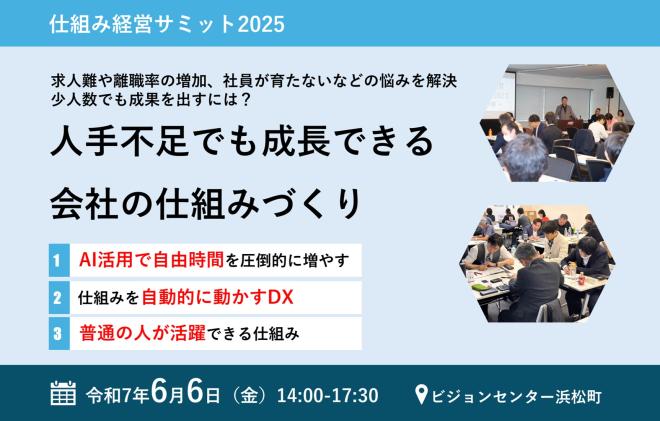 仕組み経営サミット2025

求人難や離職率の増加、社員が育たないなどの悩みを解決
少人数でも成果を出すには？

人手不足でも成長できる

会社の仕組みづくり

1 AI活用で自由時間を圧倒的に増やす

2 仕組みを自動的に動かすDX

3 普通の人が活躍できる仕組み

令和7年6月6日（金）14:00-17:30

ビジョンセンター浜松町